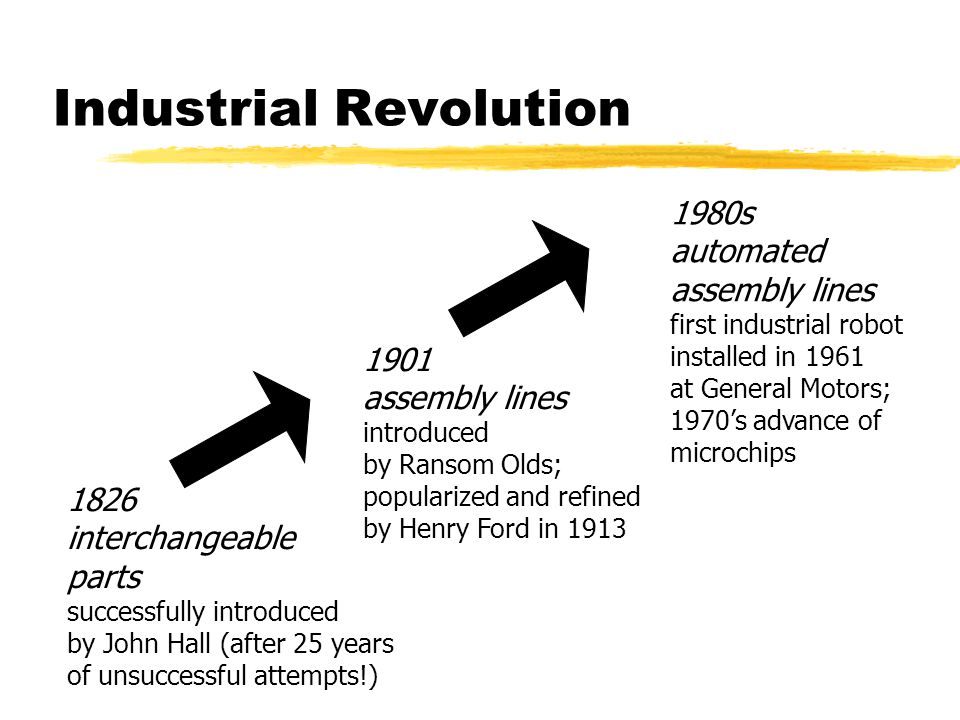 Industrial Revolution

1826
interchangeable
parts
successfully introduced by John Hall (after 25 years of unsuccessful attempts!)

1901
assembly lines
introduced by Ransom Olds; popularized and refined by Henry Ford in 1913

1980s
automated
assembly lines
first industrial robot installed in 1961 at General Motors; 1970's advance of microchips